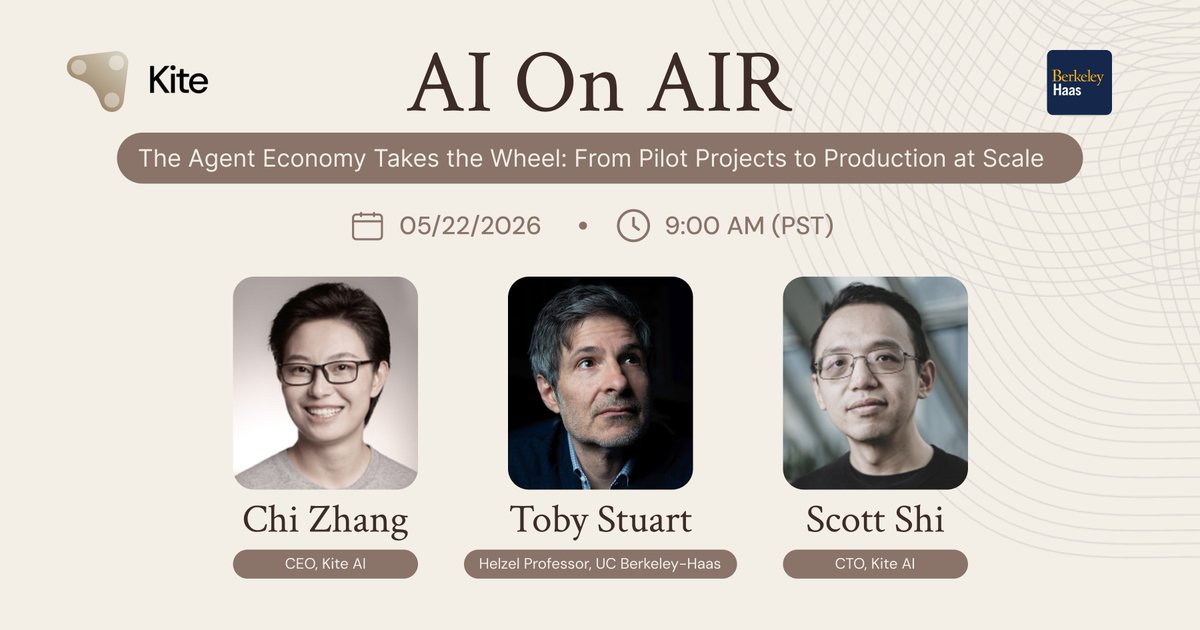 Kite

AI On AIR

Berkeley Haas

The Agent Economy Takes the Wheel: From Pilot Projects to Production at Scale

05/22/2026 • 9:00 AM (PST)

Chi Zhang
CEO, Kite AI

Toby Stuart
Helzel Professor, UC Berkeley-Haas

Scott Shi
CTO, Kite AI